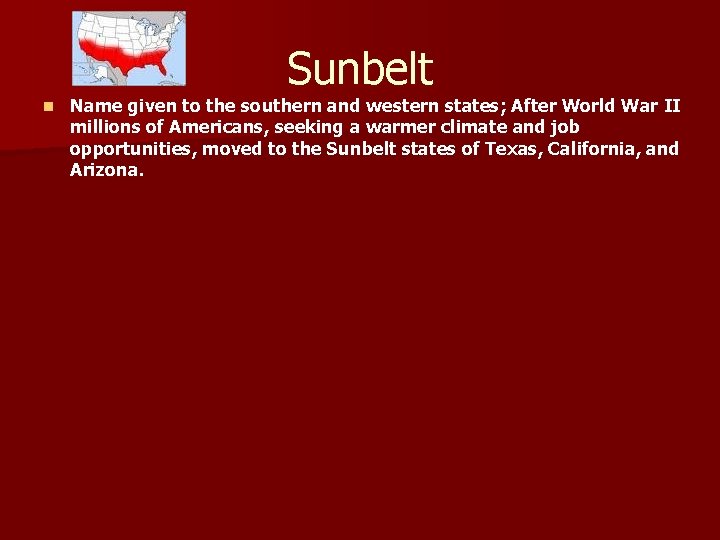 Sunbelt

Name given to the southern and western states; After World War II millions of Americans, seeking a warmer climate and job opportunities, moved to the Sunbelt states of Texas, California, and Arizona.